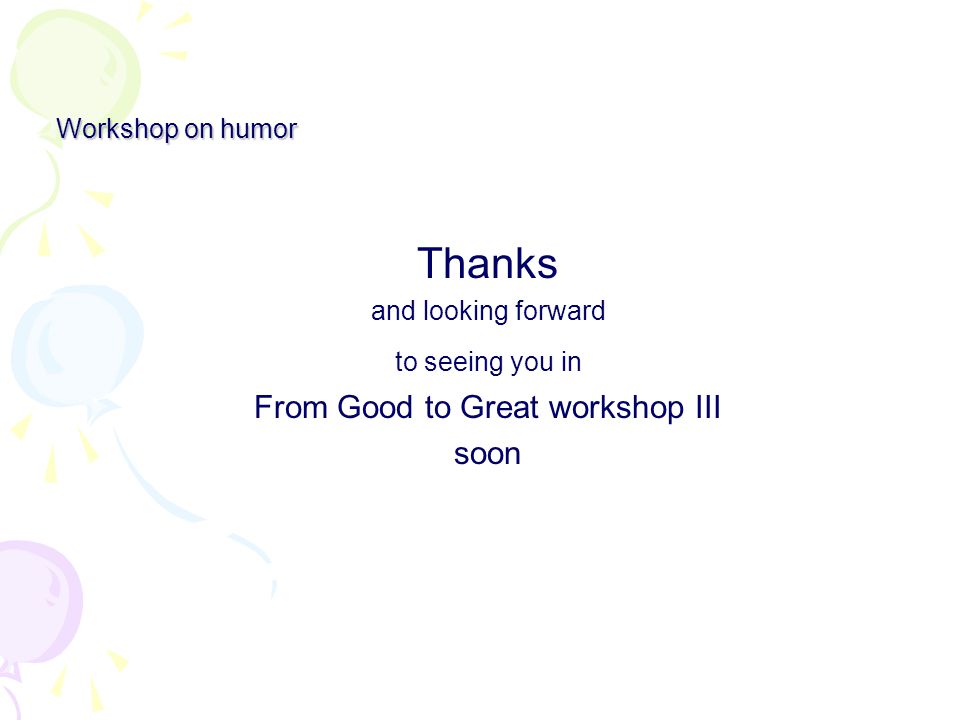 Workshop on humor

Thanks
and looking forward
to seeing you in
From Good to Great workshop III
soon